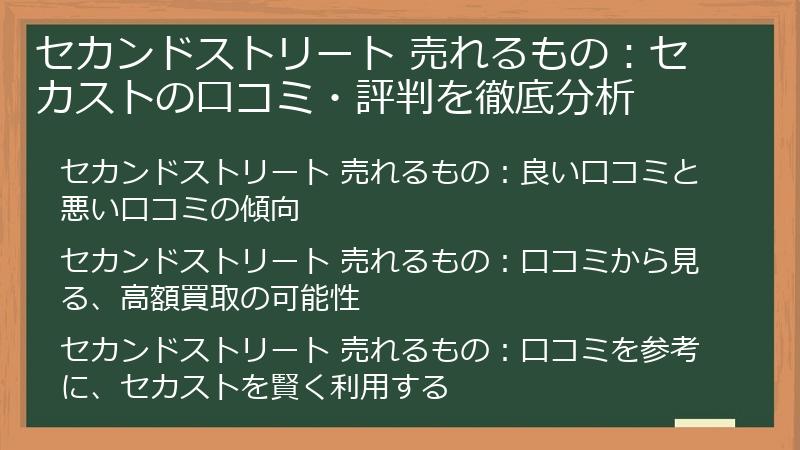 セカンドストリート 売れるもの：セカストの口コミ・評判を徹底分析

セカンドストリート 売れるもの：良い口コミと悪い口コミの傾向

セカンドストリート 売れるもの：口コミから見る、高額買取の可能性

セカンドストリート 売れるもの：口コミを参考に、セカストを賢く利用する